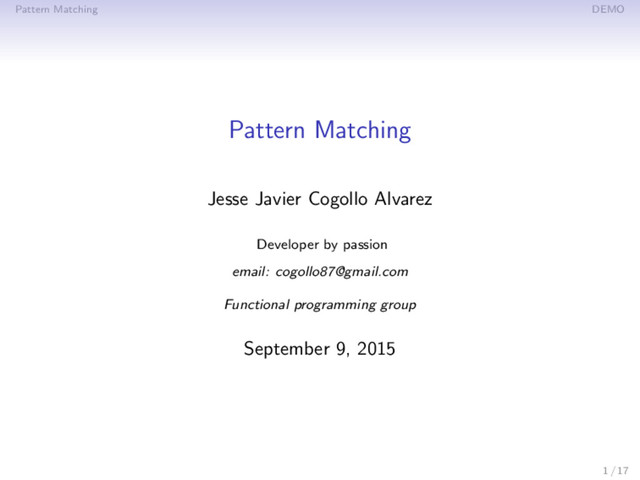 Pattern Matching DEMO

Pattern Matching

Jesse Javier Cogollo Alvarez

Developer by passion

email: cogollo87@gmail.com

Functional programming group

September 9, 2015

1 / 17